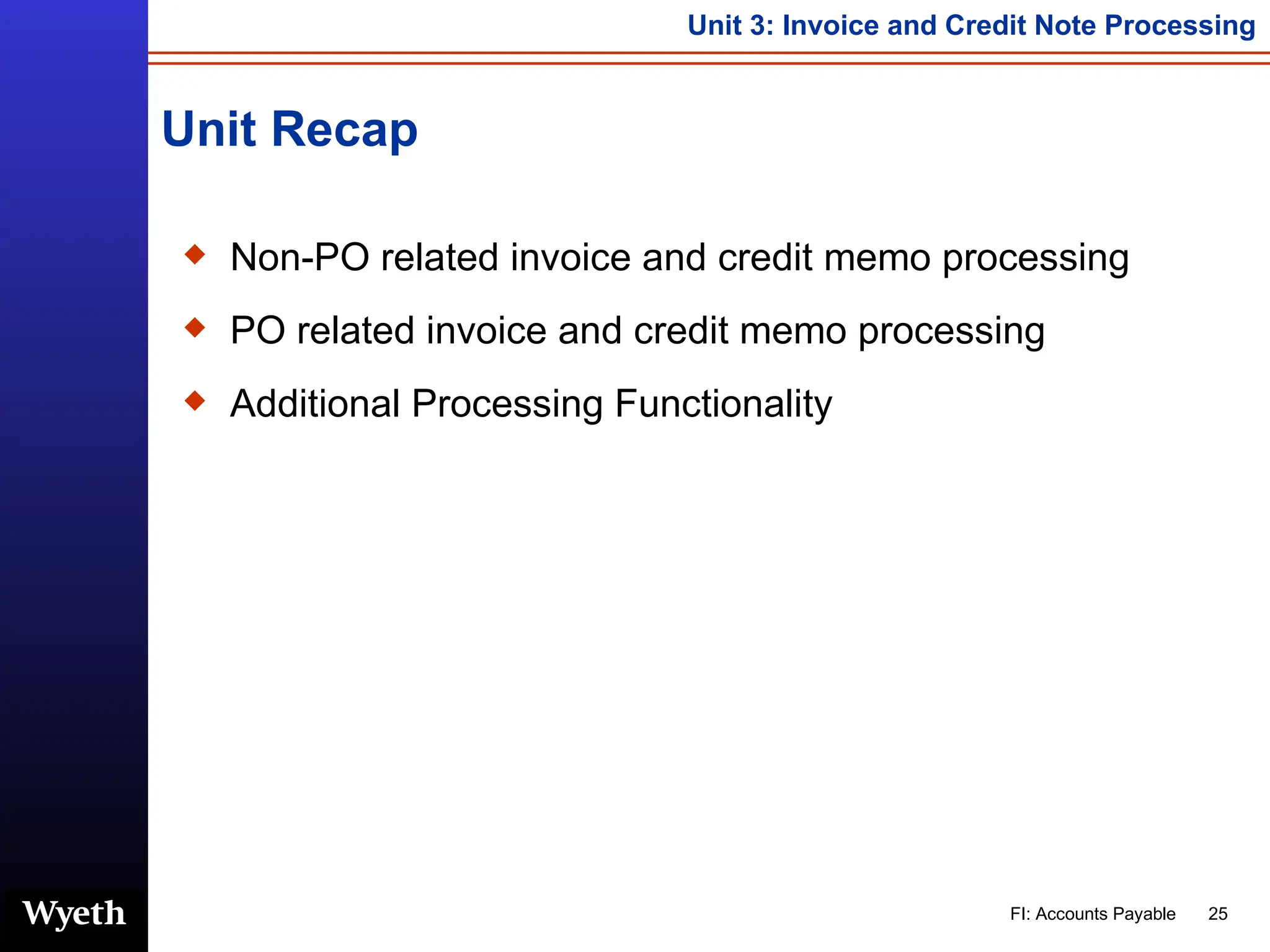 Unit 3: Invoice and Credit Note Processing

Unit Recap

◆ Non-PO related invoice and credit memo processing

◆ PO related invoice and credit memo processing

◆ Additional Processing Functionality

Wyeth

FI: Accounts Payable 25